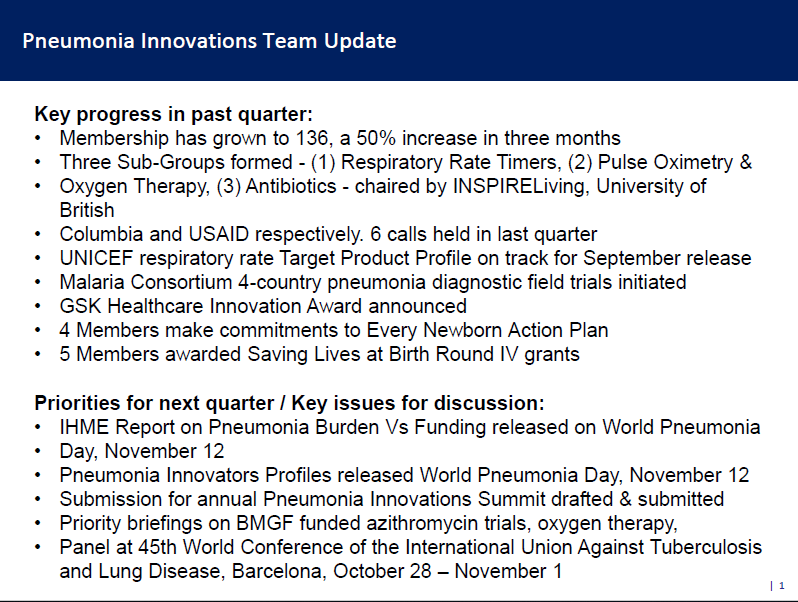 Pneumonia Innovations Team Update

Key progress in past quarter:
• Membership has grown to 136, a 50% increase in three months
• Three Sub-Groups formed - (1) Respiratory Rate Timers, (2) Pulse Oximetry &
• Oxygen Therapy, (3) Antibiotics - chaired by INSPIRELiving, University of British
• Columbia and USAID respectively. 6 calls held in last quarter
• UNICEF respiratory rate Target Product Profile on track for September release
• Malaria Consortium 4-country pneumonia diagnostic field trials initiated
• GSK Healthcare Innovation Award announced
• 4 Members make commitments to Every Newborn Action Plan
• 5 Members awarded Saving Lives at Birth Round IV grants

Priorities for next quarter / Key issues for discussion:
• IHME Report on Pneumonia Burden Vs Funding released on World Pneumonia
• Day, November 12
• Pneumonia Innovators Profiles released World Pneumonia Day, November 12
• Submission for annual Pneumonia Innovations Summit drafted & submitted
• Priority briefings on BMGF funded azithromycin trials, oxygen therapy,
• Panel at 45th World Conference of the International Union Against Tuberculosis and Lung Disease, Barcelona, October 28 – November 1

| 1